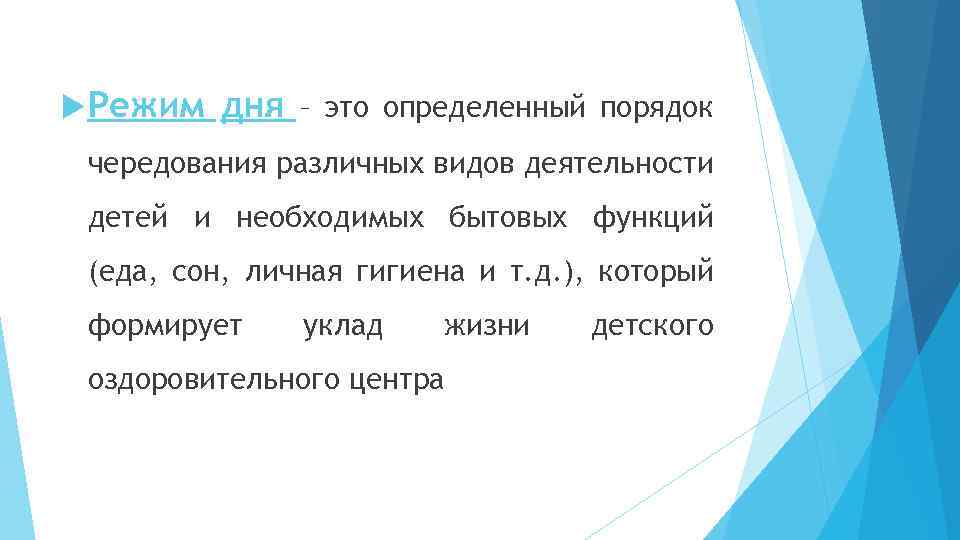 Режим дня – это определенный порядок чередования различных видов деятельности детей и необходимых бытовых функций (еда, сон, личная гигиена и т.д.), который формирует уклад жизни детского оздоровительного центра